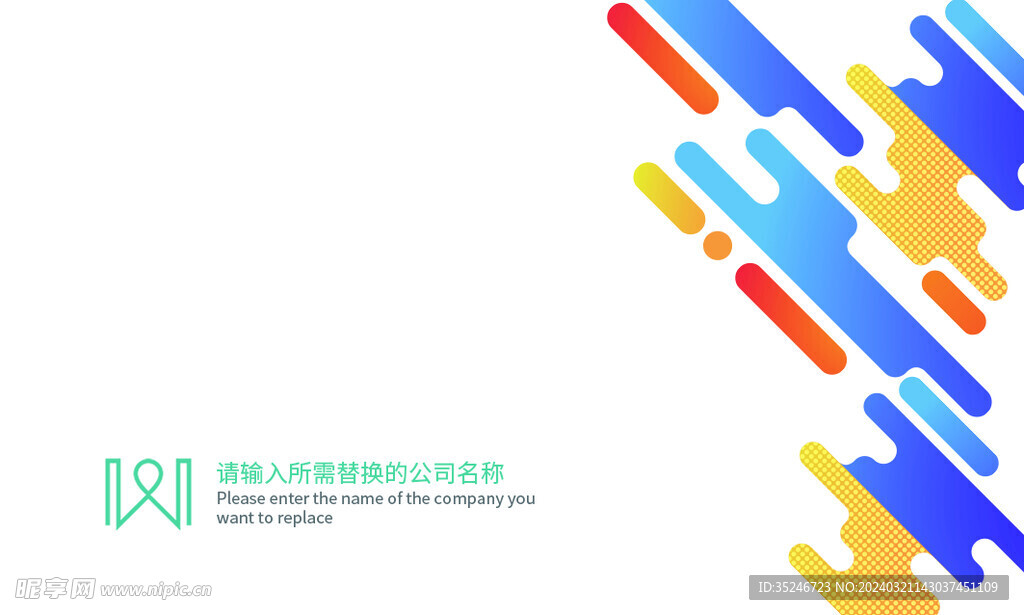 请输入所需替换的公司名称
Please enter the name of the company you want to replace

昵享网 www.nipic.cn

ID:35246723 NO:20240321143037451109